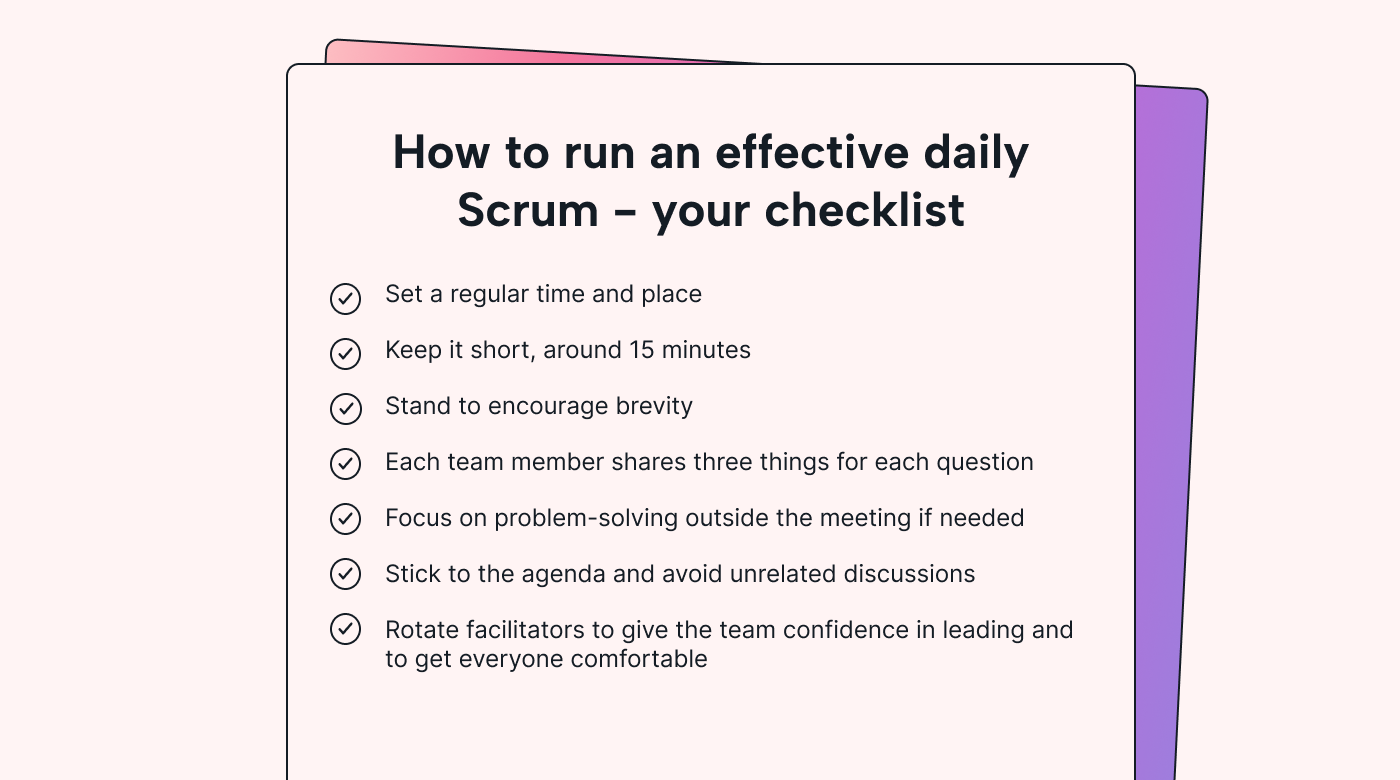 How to run an effective daily Scrum – your checklist

Set a regular time and place

Keep it short, around 15 minutes

Stand to encourage brevity

Each team member shares three things for each question

Focus on problem-solving outside the meeting if needed

Stick to the agenda and avoid unrelated discussions

Rotate facilitators to give the team confidence in leading and to get everyone comfortable